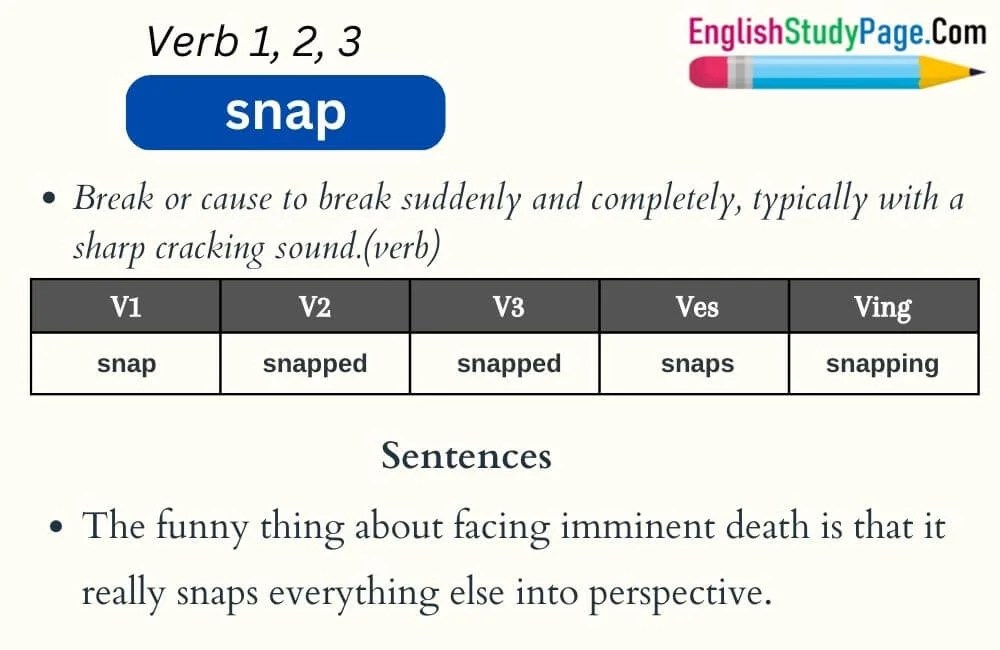 Verb 1, 2, 3

EnglishStudyPage.Com

snap

• Break or cause to break suddenly and completely, typically with a sharp cracking sound.(verb)

| V1 | V2 | V3 | Ves | Ving |
|---|---|---|---|---|
| snap | snapped | snapped | snaps | snapping |

Sentences

• The funny thing about facing imminent death is that it really snaps everything else into perspective.